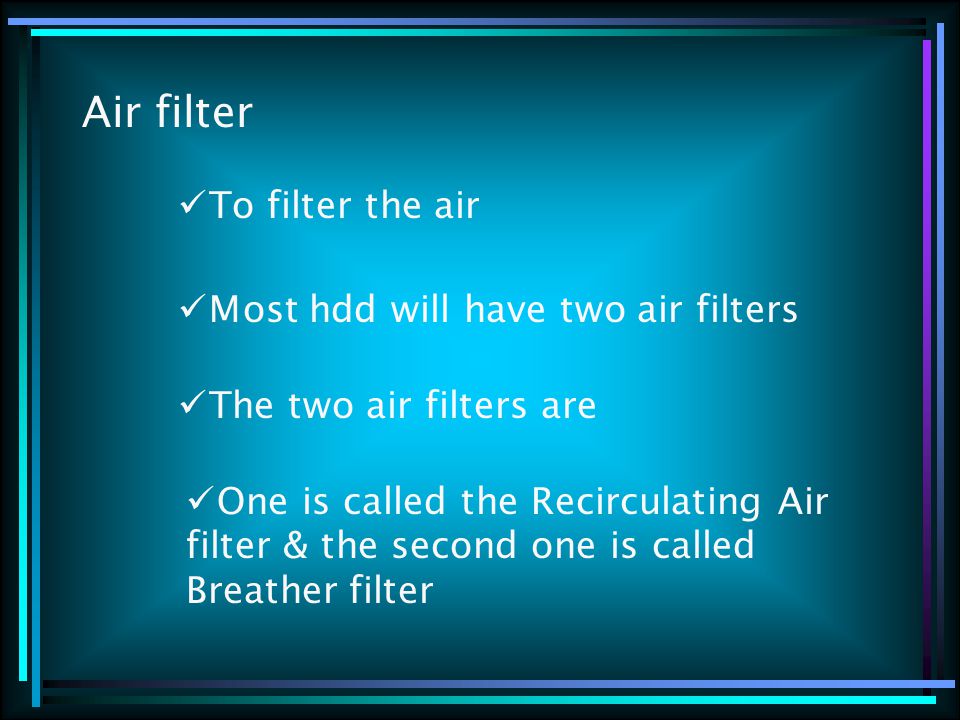 Air filter

✓To filter the air

✓Most hdd will have two air filters

✓The two air filters are

✓One is called the Recirculating Air filter & the second one is called Breather filter